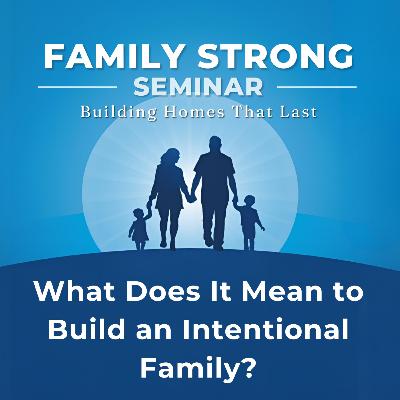 FAMILY STRONG
SEMINAR
Building Homes That Last

What Does It Mean to Build an Intentional Family?